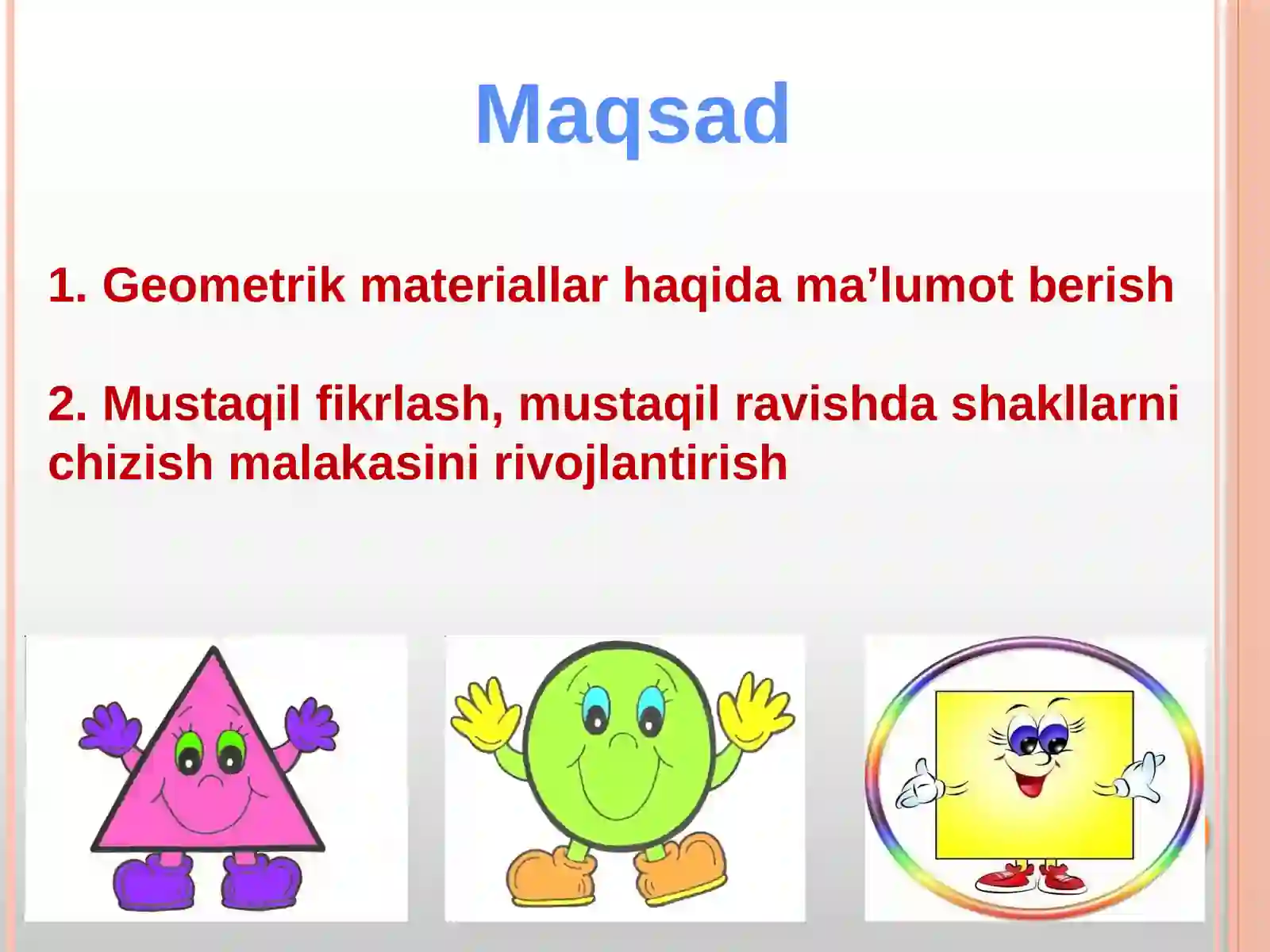 Maqsad

1. Geometrik materiallar haqida ma’lumot berish

2. Mustaqil fikrlash, mustaqil ravishda shakllarni chizish malakasini rivojlantirish